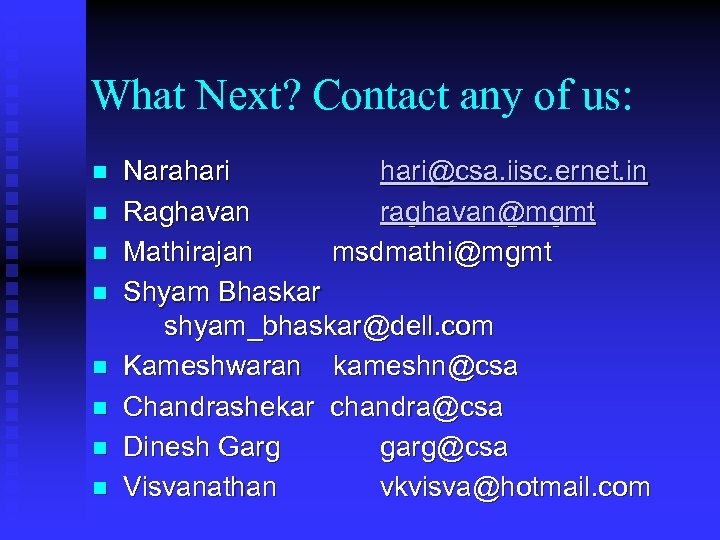 What Next? Contact any of us:

- Narahari hari@csa.iisc.ernet.in
- Raghavan raghavan@mgmt
- Mathirajan msdmathi@mgmt
- Shyam Bhaskar shyam_bhaskar@dell.com
- Kameshwaran kameshn@csa
- Chandrashekar chandra@csa
- Dinesh Garg garg@csa
- Visvanathan vkvisva@hotmail.com